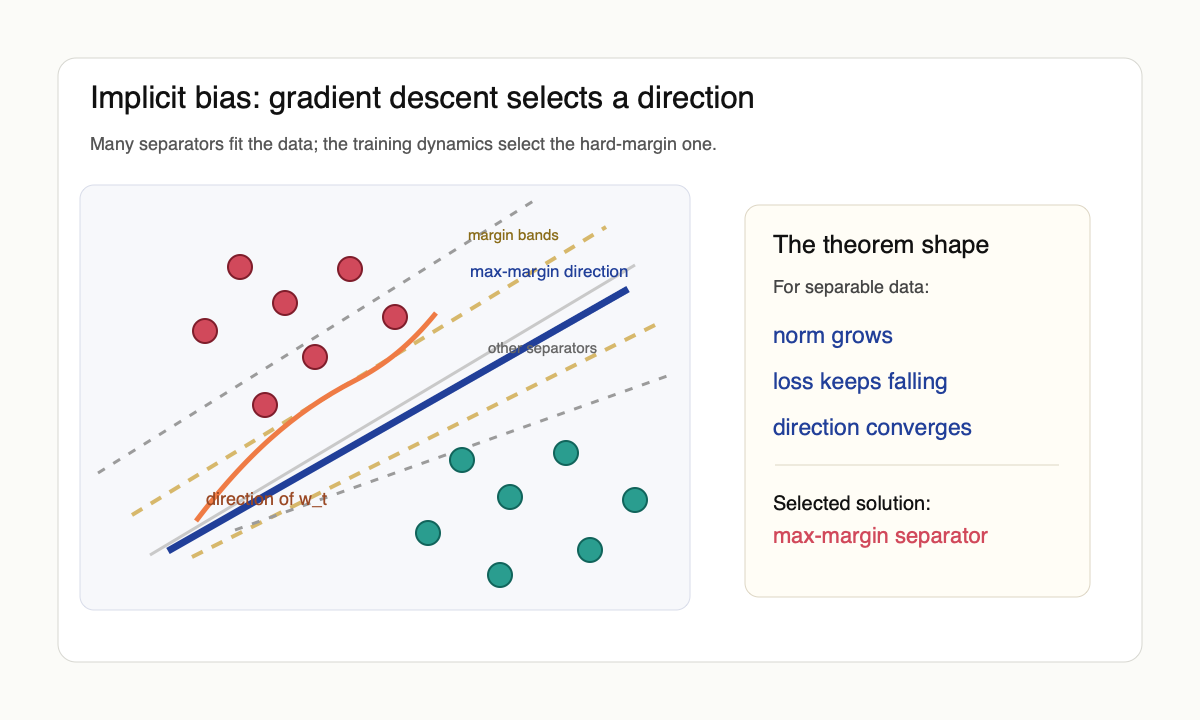 Implicit bias: gradient descent selects a direction

Many separators fit the data; the training dynamics select the hard-margin one.

margin bands

max-margin direction

other separators

direction of w_t

The theorem shape

For separable data:

norm grows

loss keeps falling

direction converges

Selected solution:
max-margin separator